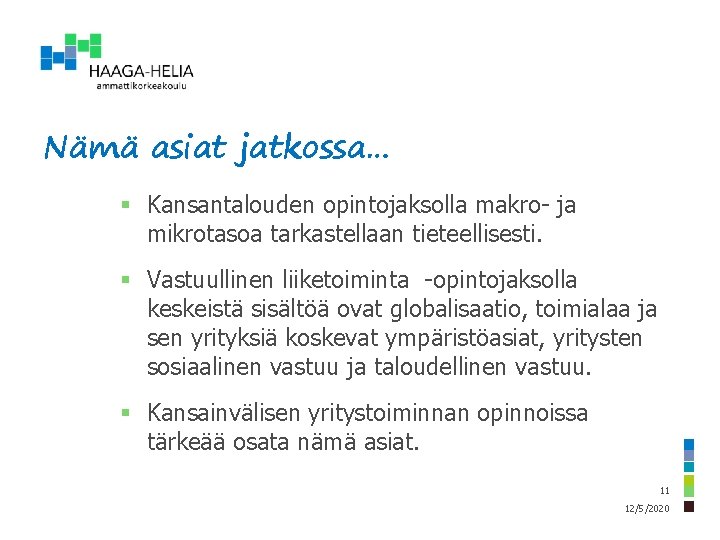 HAAGA-HELIA
ammattikorkeakoulu

Nämä asiat jatkossa…

▪ Kansantalouden opintojaksolla makro- ja mikrotasoa tarkastellaan tieteellisesti.

▪ Vastuullinen liiketoiminta -opintojaksolla keskeistä sisältöä ovat globalisaatio, toimialaa ja sen yrityksiä koskevat ympäristöasiat, yritysten sosiaalinen vastuu ja taloudellinen vastuu.

▪ Kansainvälisen yritystoiminnan opinnoissa tärkeää osata nämä asiat.

11
12/5/2020